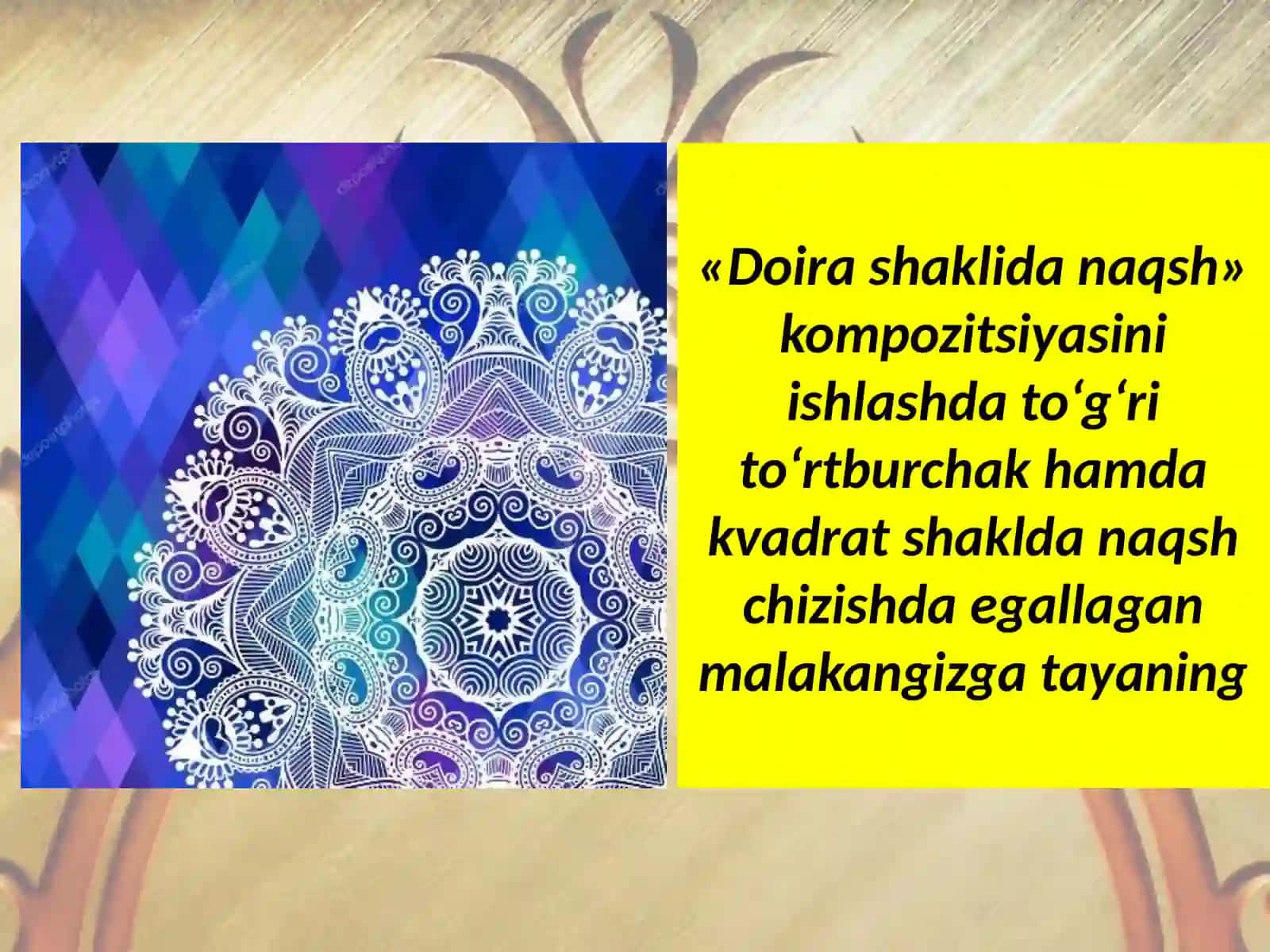 depositphotos

«Doira shaklida naqsh» kompozitsiyasini ishlashda to‘g‘ri to‘rtburchak hamda kvadrat shaklda naqsh chizishda egallagan malakangizga tayaning